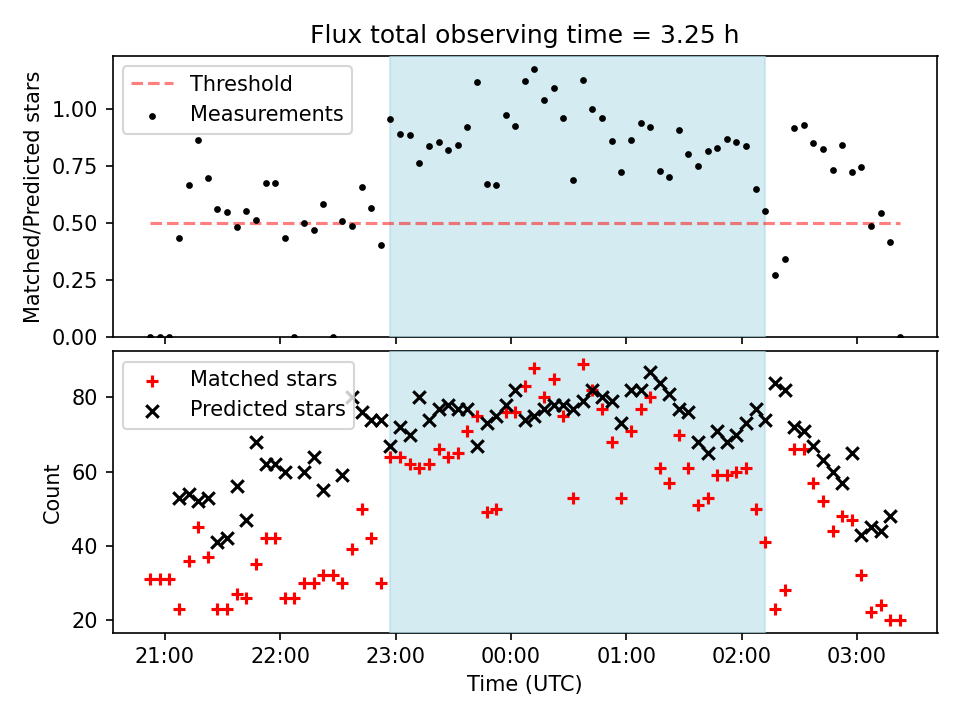 Flux total observing time = 3.25 h

Threshold
Measurements

Matched/Predicted stars

1.00
0.75
0.50
0.25
0.00

Matched stars
Predicted stars

Count

80
60
40
20

21:00
22:00
23:00
00:00
01:00
02:00
03:00

Time (UTC)